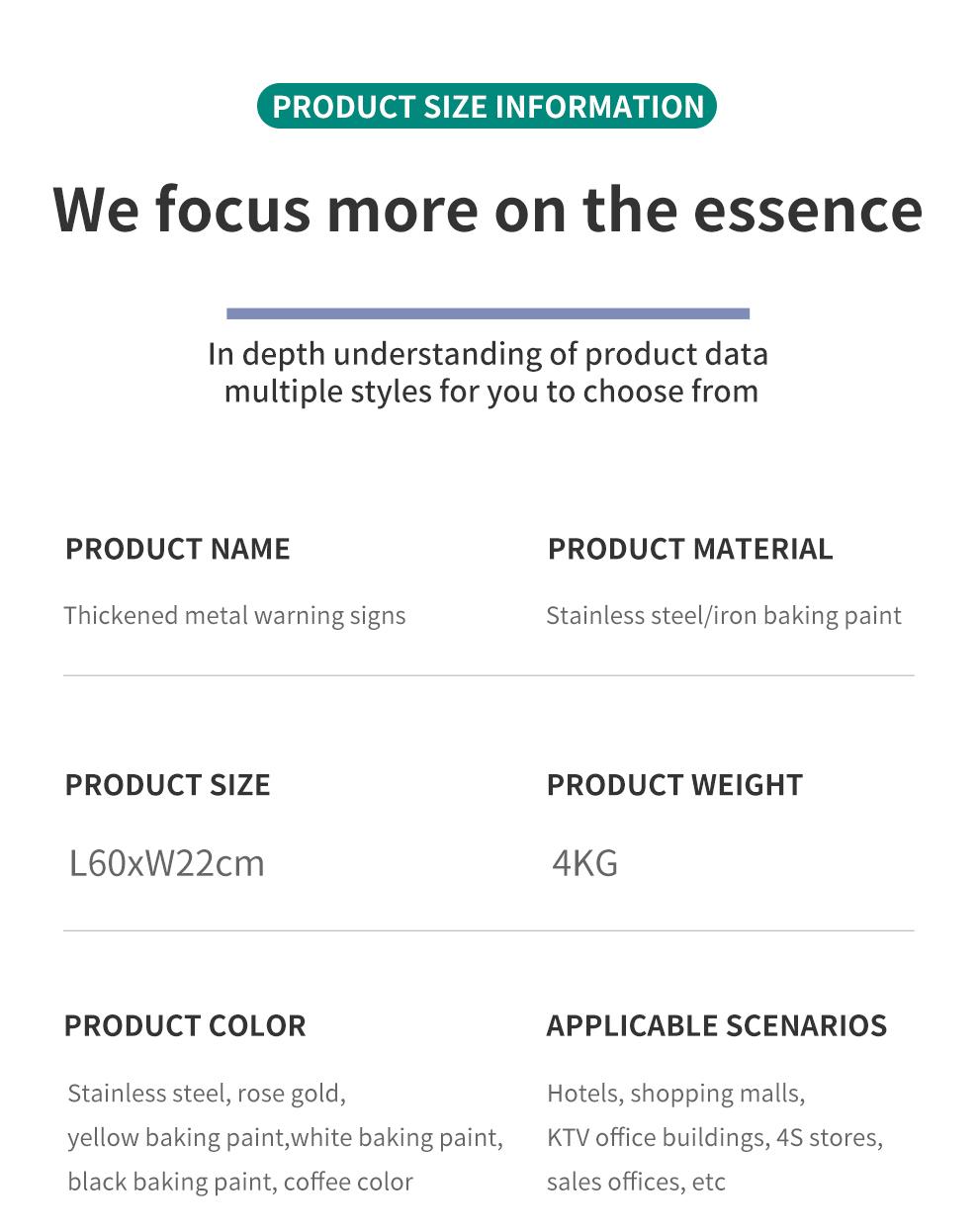 PRODUCT SIZE INFORMATION

We focus more on the essence

In depth understanding of product data
multiple styles for you to choose from

PRODUCT NAME

Thickened metal warning signs

PRODUCT MATERIAL

Stainless steel/iron baking paint

PRODUCT SIZE

L60xW22cm

PRODUCT WEIGHT

4KG

PRODUCT COLOR

Stainless steel, rose gold, yellow baking paint,white baking paint, black baking paint, coffee color

APPLICABLE SCENARIOS

Hotels, shopping malls, KTV office buildings, 4S stores, sales offices, etc